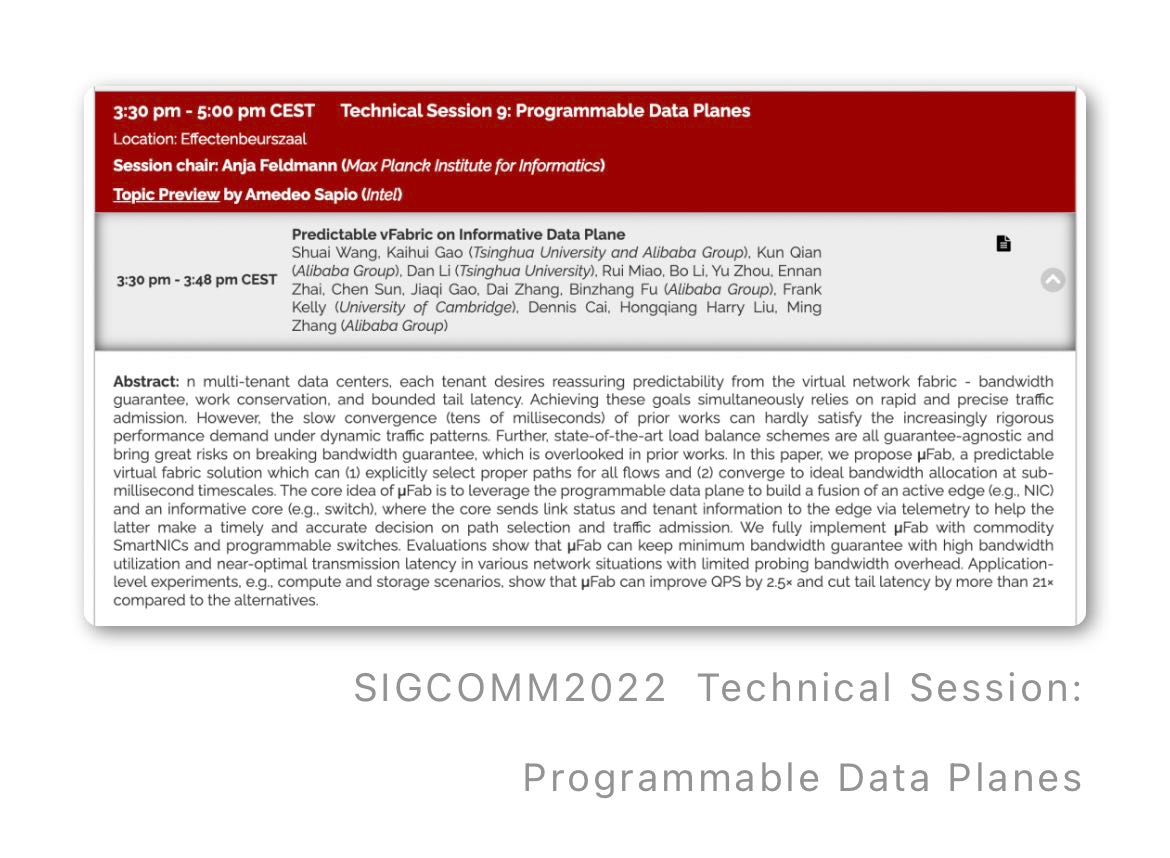 3:30 pm - 5:00 pm CEST Technical Session 9: Programmable Data Planes

Location: Effectenbeurszaal

Session chair: Anja Feldmann (Max Planck Institute for Informatics)

Topic Preview by Amedeo Sapio (Intel)

3:30 pm - 3:48 pm CEST

Predictable vFabric on Informative Data Plane
Shuai Wang, Kaihui Gao (Tsinghua University and Alibaba Group), Kun Qian (Alibaba Group), Dan Li (Tsinghua University), Rui Miao, Bo Li, Yu Zhou, Ennan Zhai, Chen Sun, Jiaqi Gao, Dai Zhang, Binzhang Fu (Alibaba Group), Frank Kelly (University of Cambridge), Dennis Cai, Hongqiang Harry Liu, Ming Zhang (Alibaba Group)

Abstract: n multi-tenant data centers, each tenant desires reassuring predictability from the virtual network fabric - bandwidth guarantee, work conservation, and bounded tail latency. Achieving these goals simultaneously relies on rapid and precise traffic admission. However, the slow convergence (tens of milliseconds) of prior works can hardly satisfy the increasingly rigorous performance demand under dynamic traffic patterns. Further, state-of-the-art load balance schemes are all guarantee-agnostic and bring great risks on breaking bandwidth guarantee, which is overlooked in prior works. In this paper, we propose μFab, a predictable virtual fabric solution which can (1) explicitly select proper paths for all flows and (2) converge to ideal bandwidth allocation at sub-millisecond timescales. The core idea of μFab is to leverage the programmable data plane to build a fusion of an active edge (e.g., NIC) and an informative core (e.g., switch), where the core sends link status and tenant information to the edge via telemetry to help the latter make a timely and accurate decision on path selection and traffic admission. We fully implement μFab with commodity SmartNICs and programmable switches. Evaluations show that μFab can keep minimum bandwidth guarantee with high bandwidth utilization and near-optimal transmission latency in various network situations with limited probing bandwidth overhead. Application-level experiments, e.g., compute and storage scenarios, show that μFab can improve QPS by 2.5× and cut tail latency by more than 21× compared to the alternatives.

SIGCOMM2022 Technical Session:

Programmable Data Planes